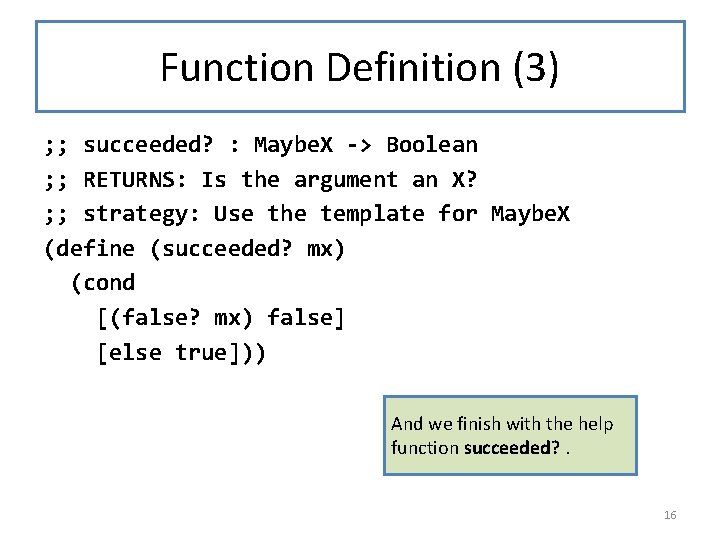 Function Definition (3)

;; succeeded? : MaybeX -> Boolean
;; RETURNS: Is the argument an X?
;; strategy: Use the template for MaybeX
(define (succeeded? mx)
  (cond
    [(false? mx) false]
    [else true]))

And we finish with the help function succeeded? .

16